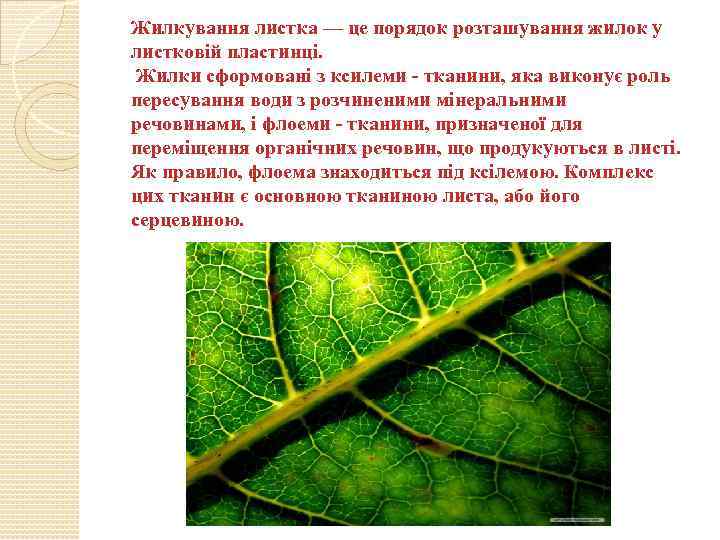 Жилкування листка — це порядок розташування жилок у листковій пластинці.
Жилки сформовані з ксилеми - тканини, яка виконує роль пересування води з розчиненими мінеральними речовинами, і флоеми - тканини, призначеної для переміщення органічних речовин, що продукуються в листі. Як правило, флоема знаходиться під ксілемою. Комплекс цих тканин є основною тканиною листа, або його серцевиною.